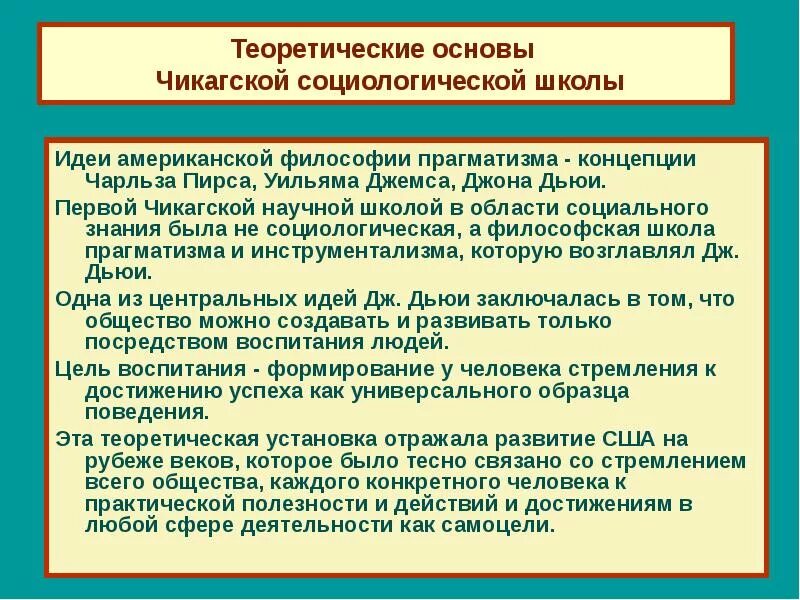 Теоретические основы
Чикагской социологической школы

Идеи американской философии прагматизма - концепции Чарльза Пирса, Уильяма Джемса, Джона Дьюи.

Первой Чикагской научной школой в области социального знания была не социологическая, а философская школа прагматизма и инструментализма, которую возглавлял Дж. Дьюи.

Одна из центральных идей Дж. Дьюи заключалась в том, что общество можно создавать и развивать только посредством воспитания людей.

Цель воспитания - формирование у человека стремления к достижению успеха как универсального образца поведения.

Эта теоретическая установка отражала развитие США на рубеже веков, которое было тесно связано со стремлением всего общества, каждого конкретного человека к практической полезности и действий и достижениям в любой сфере деятельности как самоцели.